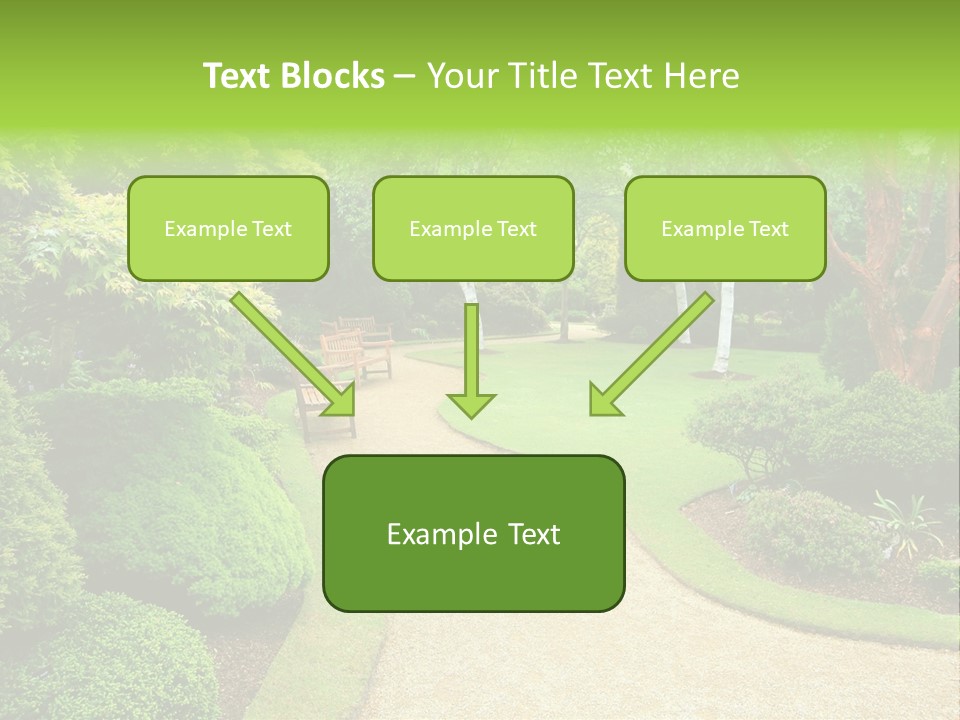 Text Blocks – Your Title Text Here

Example Text

Example Text

Example Text

Example Text